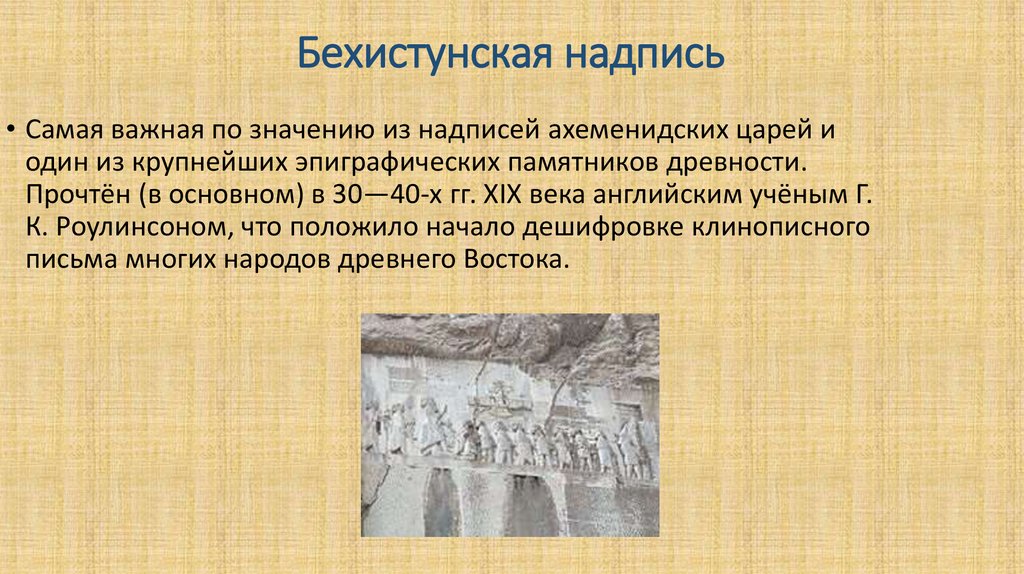 Бехистунская надпись

• Самая важная по значению из надписей ахеменидских царей и один из крупнейших эпиграфических памятников древности. Прочтён (в основном) в 30—40-х гг. XIX века английским учёным Г. К. Роулинсоном, что положило начало дешифровке клинописного письма многих народов древнего Востока.